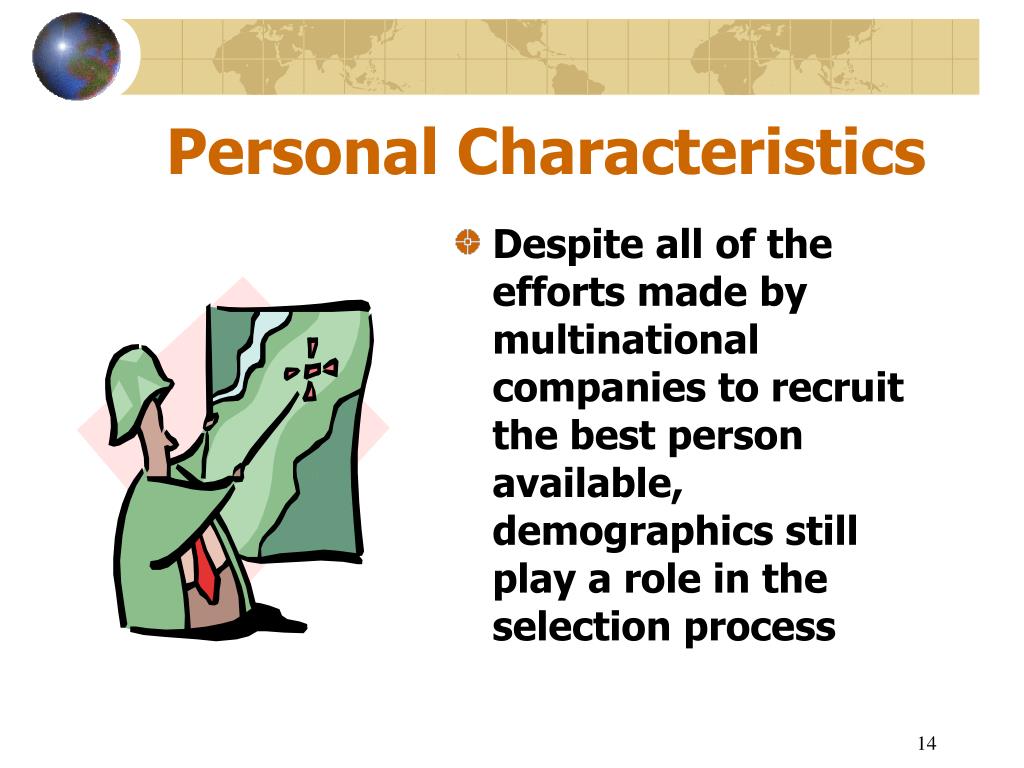 Personal Characteristics

Despite all of the efforts made by multinational companies to recruit the best person available, demographics still play a role in the selection process

14